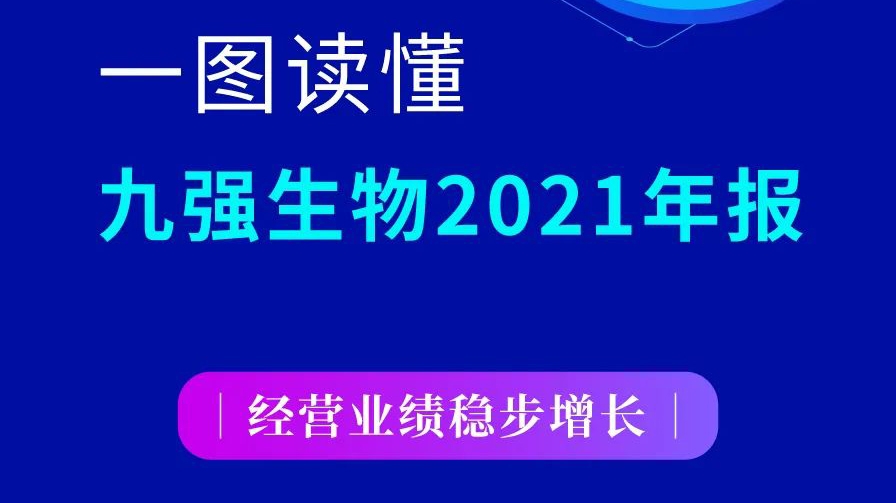 一图读懂

九强生物2021年报

| 经营业绩稳步增长 |